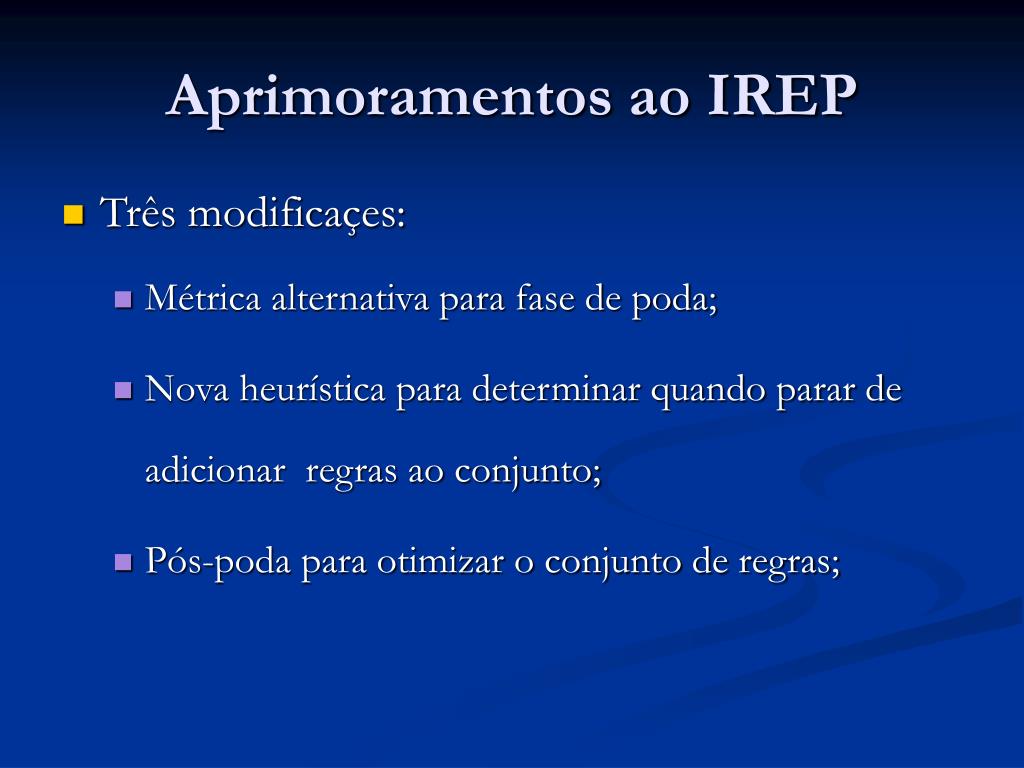 Aprimoramentos ao IREP

Três modificaçes:

Métrica alternativa para fase de poda;

Nova heurística para determinar quando parar de adicionar  regras ao conjunto;

Pós-poda para otimizar o conjunto de regras;